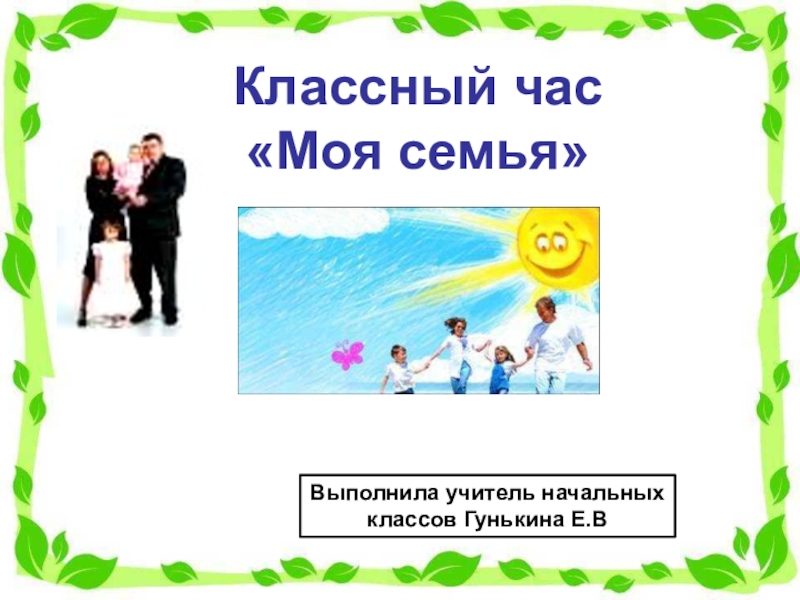 Классный час
«Моя семья»

Выполнила учитель начальных классов Гунькина Е.В